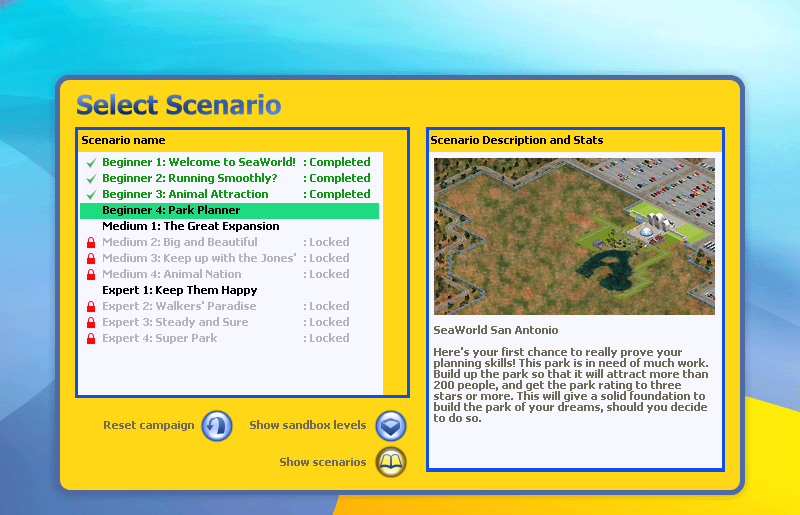 Select Scenario

Scenario name

Beginner 1: Welcome to SeaWorld! : Completed
Beginner 2: Running Smoothly? : Completed
Beginner 3: Animal Attraction : Completed
Beginner 4: Park Planner
Medium 1: The Great Expansion
Medium 2: Big and Beautiful : Locked
Medium 3: Keep up with the Jones' : Locked
Medium 4: Animal Nation : Locked
Expert 1: Keep Them Happy
Expert 2: Walkers' Paradise : Locked
Expert 3: Steady and Sure : Locked
Expert 4: Super Park : Locked

Reset campaign

Show sandbox levels

Show scenarios

Scenario Description and Stats

SeaWorld San Antonio

Here's your first chance to really prove your planning skills! This park is in need of much work. Build up the park so that it will attract more than 200 people, and get the park rating to three stars or more. This will give a solid foundation to build the park of your dreams, should you decide to do so.